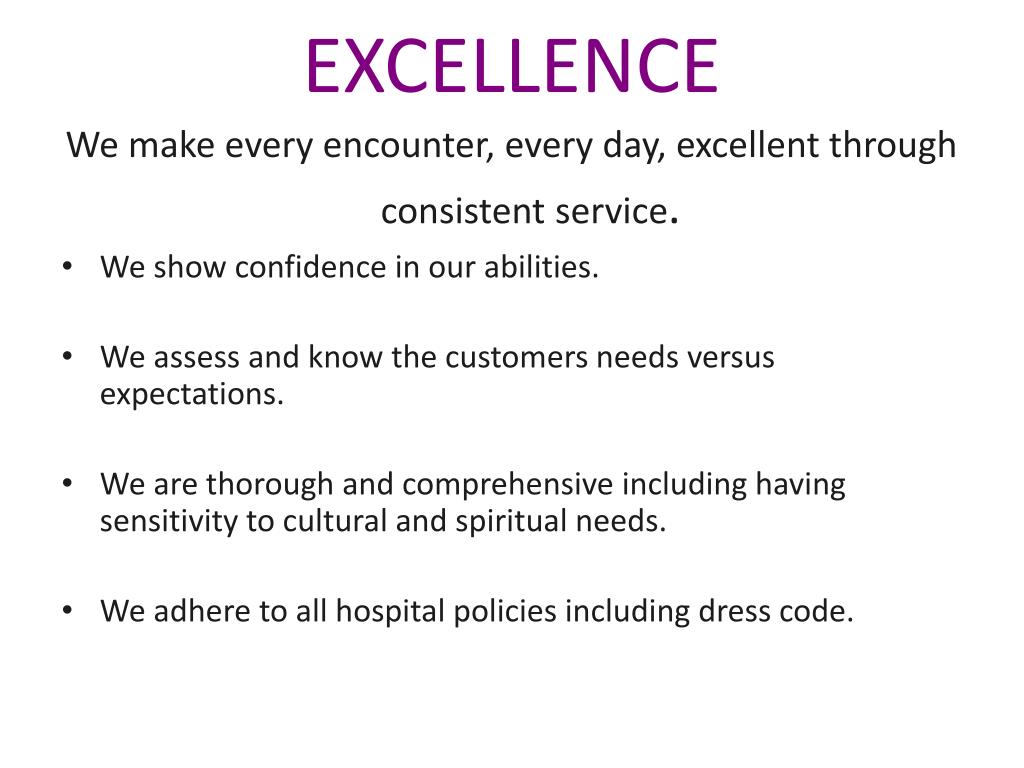 EXCELLENCE

We make every encounter, every day, excellent through consistent service.

• We show confidence in our abilities.

• We assess and know the customers needs versus expectations.

• We are thorough and comprehensive including having sensitivity to cultural and spiritual needs.

• We adhere to all hospital policies including dress code.